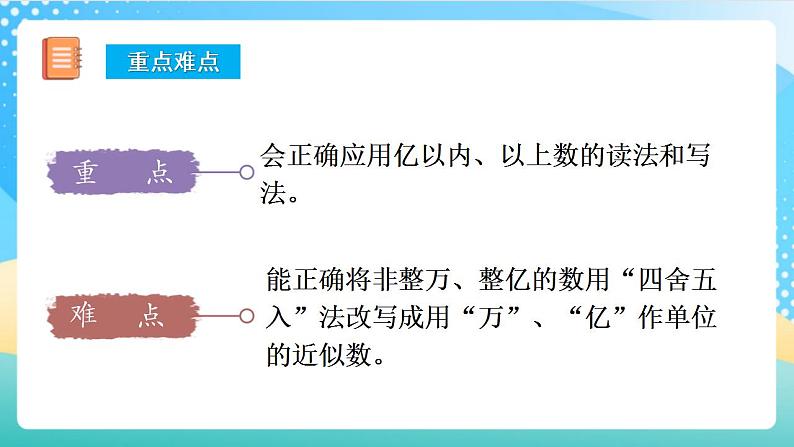 重点难点

重　点

会正确应用亿以内、以上数的读法和写法。

难　点

能正确将非整万、整亿的数用“四舍五入”法改写成用“万”、“亿”作单位的近似数。